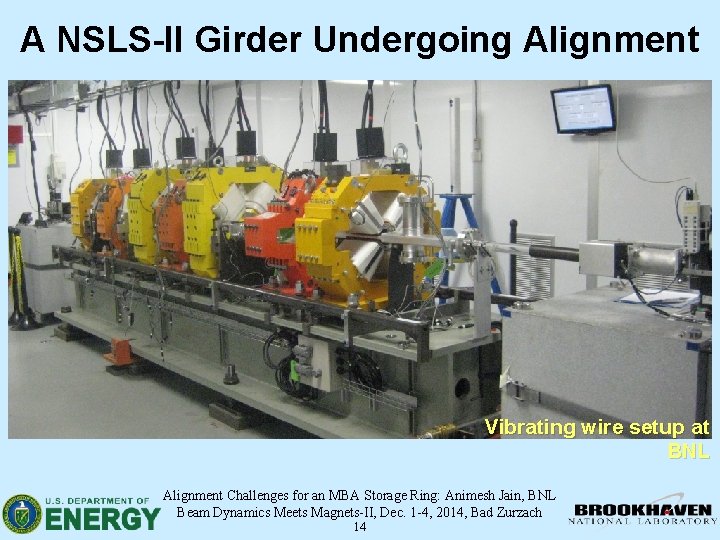 A NSLS-II Girder Undergoing Alignment

Vibrating wire setup at BNL

U.S. DEPARTMENT OF ENERGY

Alignment Challenges for an MBA Storage Ring: Animesh Jain, BNL
Beam Dynamics Meets Magnets-II, Dec. 1-4, 2014, Bad Zurzach
14

BROOKHAVEN NATIONAL LABORATORY